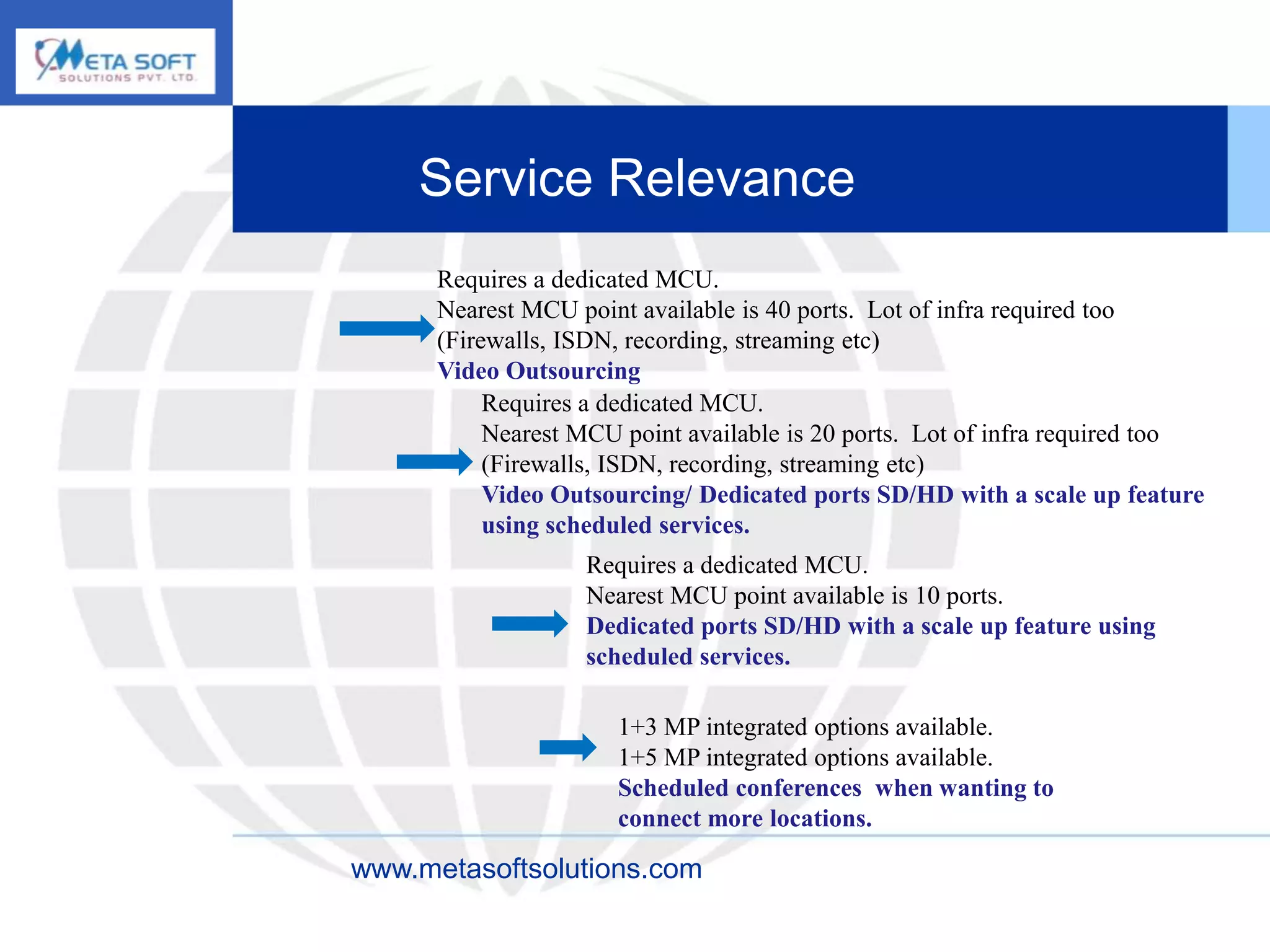 META SOFT
SOLUTIONS PVT. LTD.

Service Relevance

Requires a dedicated MCU.
Nearest MCU point available is 40 ports. Lot of infra required too (Firewalls, ISDN, recording, streaming etc)
Video Outsourcing

Requires a dedicated MCU.
Nearest MCU point available is 20 ports. Lot of infra required too (Firewalls, ISDN, recording, streaming etc)
Video Outsourcing/ Dedicated ports SD/HD with a scale up feature using scheduled services.

Requires a dedicated MCU.
Nearest MCU point available is 10 ports.
Dedicated ports SD/HD with a scale up feature using scheduled services.

1+3 MP integrated options available.
1+5 MP integrated options available.
Scheduled conferences when wanting to connect more locations.

www.metasoftsolutions.com